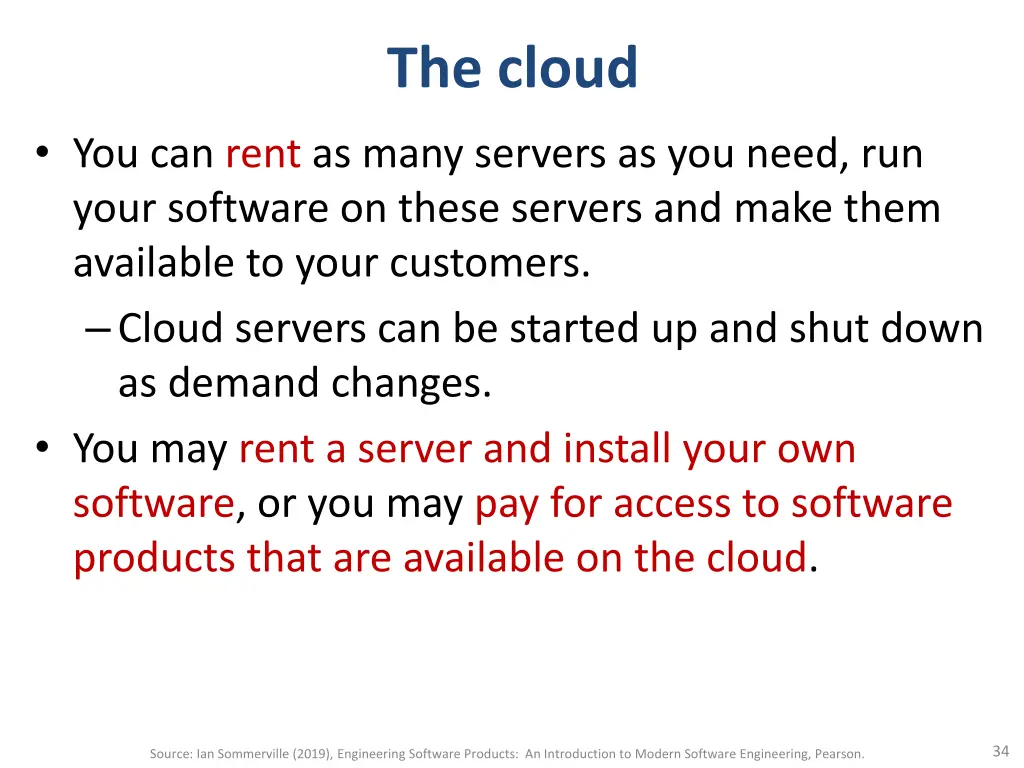 The cloud

• You can rent as many servers as you need, run your software on these servers and make them available to your customers.
– Cloud servers can be started up and shut down as demand changes.
• You may rent a server and install your own software, or you may pay for access to software products that are available on the cloud.

Source: Ian Sommerville (2019), Engineering Software Products: An Introduction to Modern Software Engineering, Pearson.

34